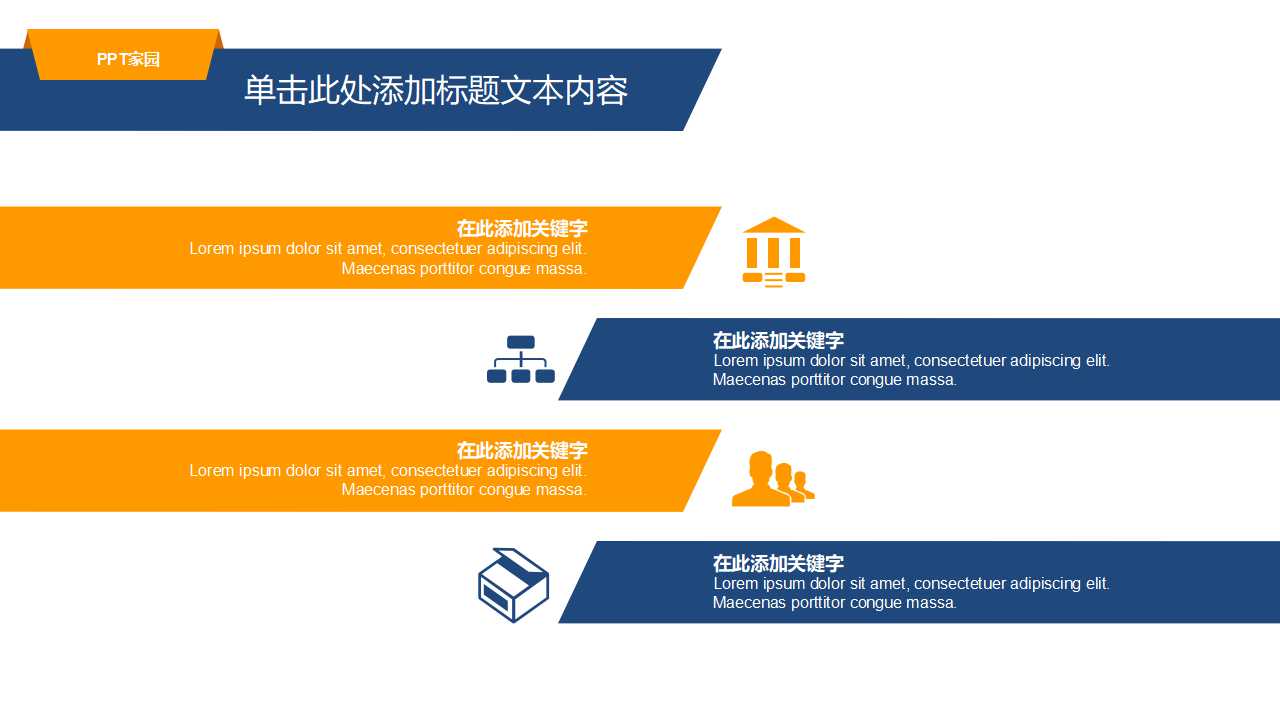 PPT家园

单击此处添加标题文本内容

在此添加关键字
Lorem ipsum dolor sit amet, consectetuer adipiscing elit. Maecenas porttitor congue massa.

在此添加关键字
Lorem ipsum dolor sit amet, consectetuer adipiscing elit. Maecenas porttitor congue massa.

在此添加关键字
Lorem ipsum dolor sit amet, consectetuer adipiscing elit. Maecenas porttitor congue massa.

在此添加关键字
Lorem ipsum dolor sit amet, consectetuer adipiscing elit. Maecenas porttitor congue massa.